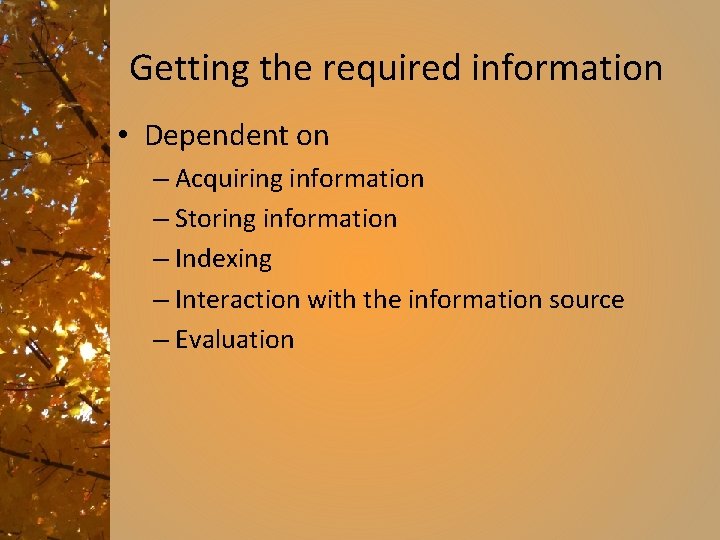 Getting the required information

• Dependent on
  – Acquiring information
  – Storing information
  – Indexing
  – Interaction with the information source
  – Evaluation